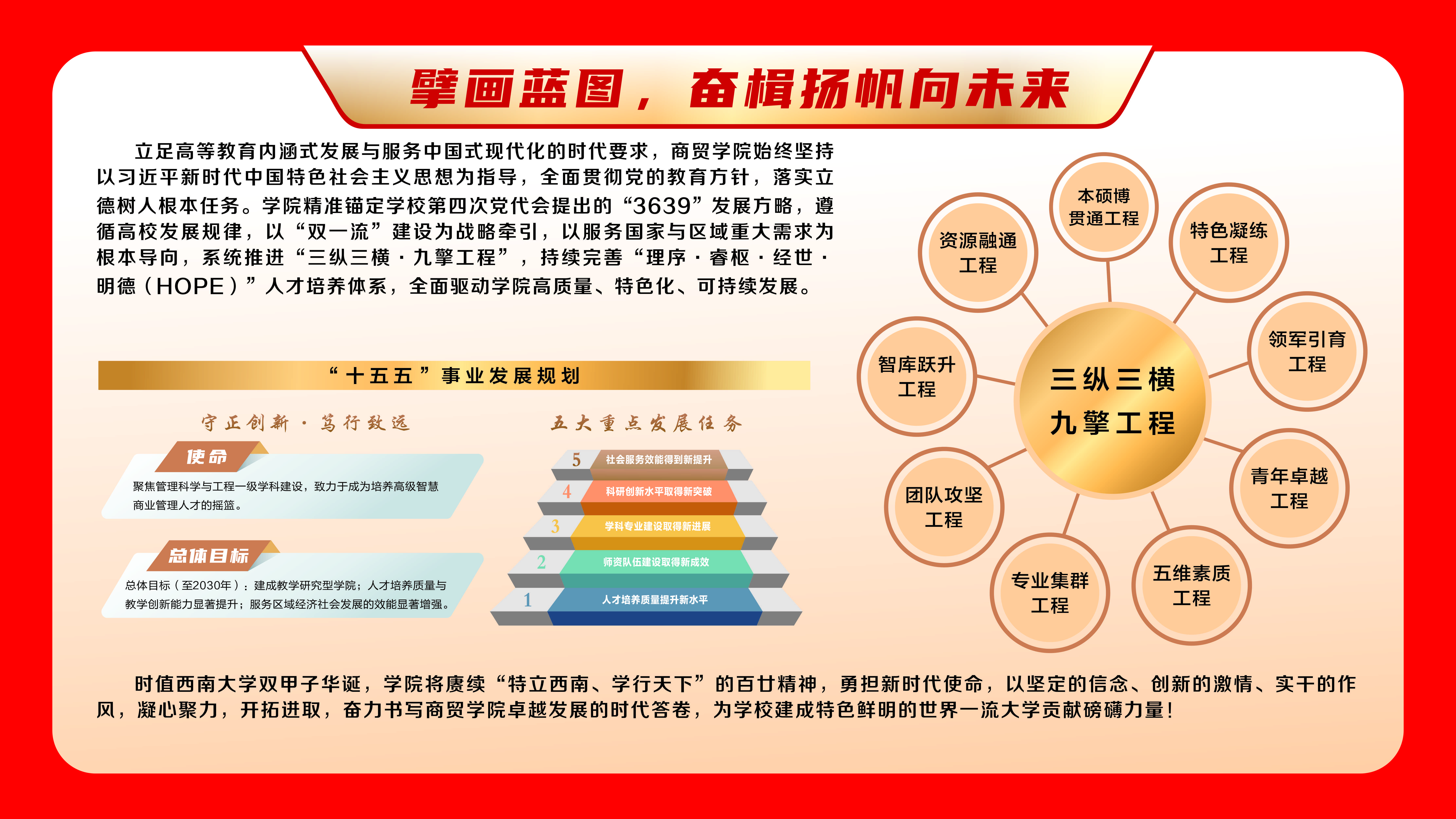 擘画蓝图，奋楫扬帆向未来

立足高等教育内涵式发展与服务中国式现代化的时代要求，商贸学院始终坚持以习近平新时代中国特色社会主义思想为指导，全面贯彻党的教育方针，落实立德树人根本任务。学院精准锚定学校第四次党代会提出的“3639”发展方略，遵循高校发展规律，以“双一流”建设为战略牵引，以服务国家与区域重大需求为根本导向，系统推进“三纵三横·九擎工程”，持续完善“理序·睿枢·经世·明德（HOPE）”人才培养体系，全面驱动学院高质量、特色化、可持续发展。

“十五五”事业发展规划

守正创新·笃行致远

使命

聚焦管理科学与工程一级学科建设，致力于成为培养高级智慧商业管理人才的摇篮。

总体目标

总体目标（至2030年）：建成教学研究型学院；人才培养质量与教学创新能力显著提升；服务区域经济社会发展的效能显著增强。

五大重点发展任务

5 社会服务效能得到新提升
4 科研创新水平取得新突破
3 学科专业建设取得新进展
2 师资队伍建设取得新成效
1 人才培养质量提升新水平

三纵三横
九擎工程

本硕博贯通工程
特色凝练工程
领军引育工程
青年卓越工程
五维素质工程
专业集群工程
团队攻坚工程
智库跃升工程
资源融通工程

时值西南大学双甲子华诞，学院将赓续“特立西南、学行天下”的百廿精神，勇担新时代使命，以坚定的信念、创新的激情、实干的作风，凝心聚力，开拓进取，奋力书写商贸学院卓越发展的时代答卷，为学校建成特色鲜明的世界一流大学贡献磅礴力量！